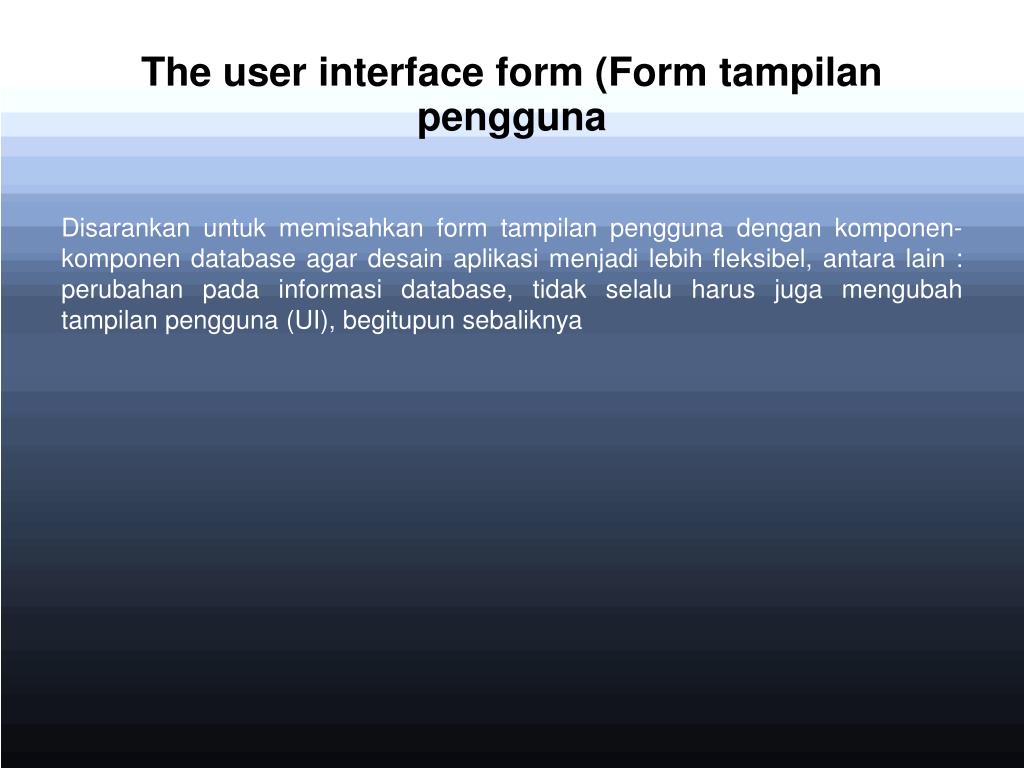 The user interface form (Form tampilan pengguna

Disarankan untuk memisahkan form tampilan pengguna dengan komponen-komponen database agar desain aplikasi menjadi lebih fleksibel, antara lain : perubahan pada informasi database, tidak selalu harus juga mengubah tampilan pengguna (UI), begitupun sebaliknya